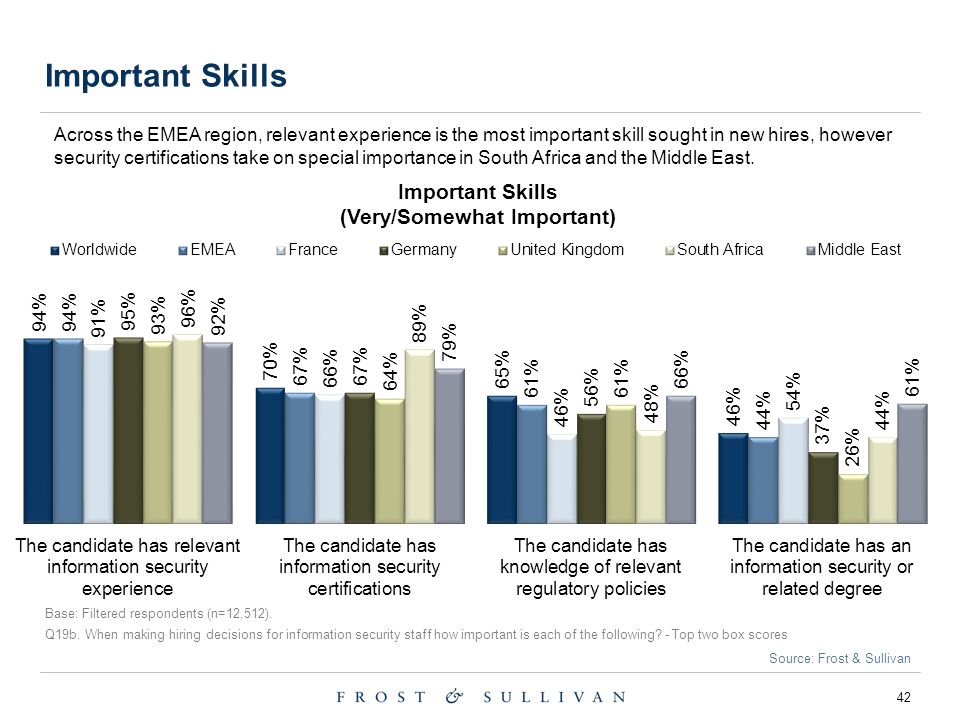 Important Skills

Across the EMEA region, relevant experience is the most important skill sought in new hires, however security certifications take on special importance in South Africa and the Middle East.

Important Skills
(Very/Somewhat Important)

Worldwide EMEA France Germany United Kingdom South Africa Middle East

94% 94% 91% 95% 93% 96% 92%

70% 67% 66% 67% 64% 89% 79%

65% 61% 46% 56% 61% 48% 66%

46% 44% 54% 37% 26% 44% 61%

The candidate has relevant information security experience

The candidate has information security certifications

The candidate has knowledge of relevant regulatory policies

The candidate has an information security or related degree

Base: Filtered respondents (n=12,512).

Q19b. When making hiring decisions for information security staff how important is each of the following? - Top two box scores

Source: Frost & Sullivan

FROST & SULLIVAN

42